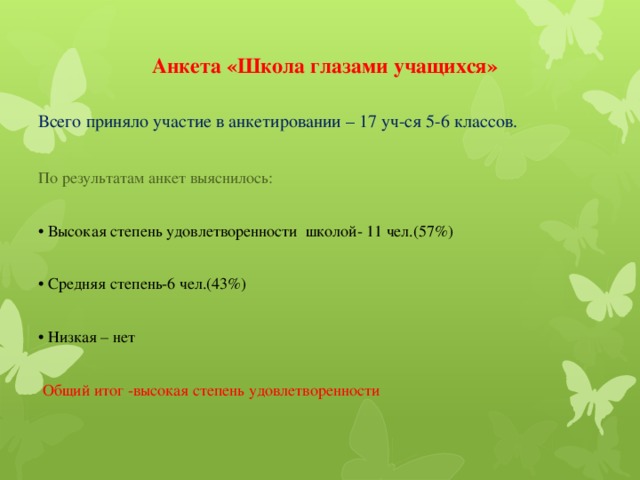 Анкета «Школа глазами учащихся»

Всего приняло участие в анкетировании – 17 уч-ся 5-6 классов.

По результатам анкет выяснилось:

• Высокая степень удовлетворенности школой- 11 чел.(57%)

• Средняя степень-6 чел.(43%)

• Низкая – нет

Общий итог -высокая степень удовлетворенности